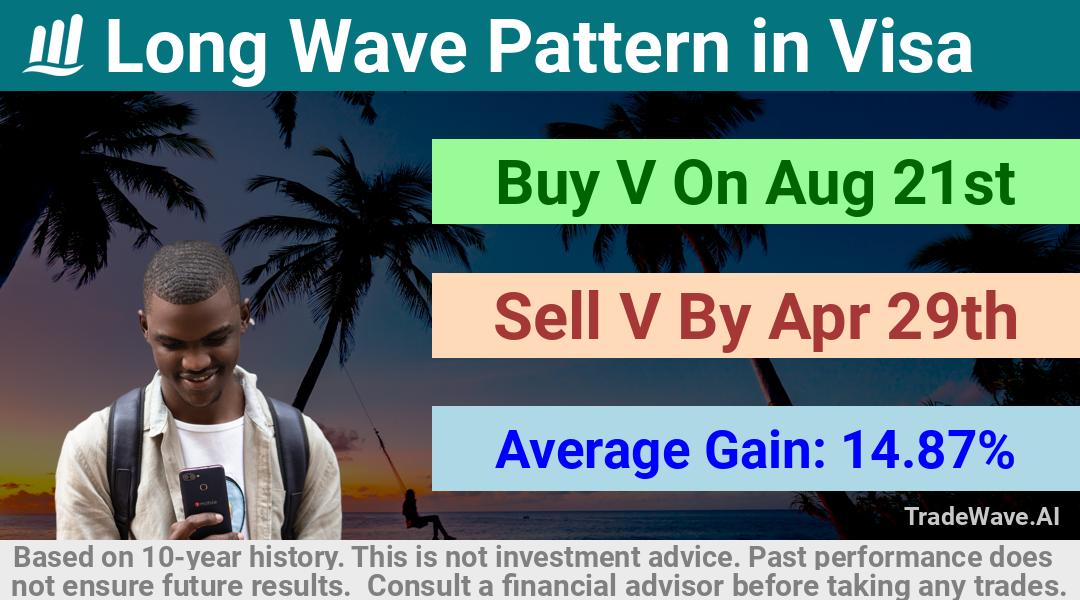 Long Wave Pattern in Visa

Buy V On Aug 21st

Sell V By Apr 29th

Average Gain: 14.87%

TradeWave.AI

Based on 10-year history. This is not investment advice. Past performance does not ensure future results. Consult a financial advisor before taking any trades.